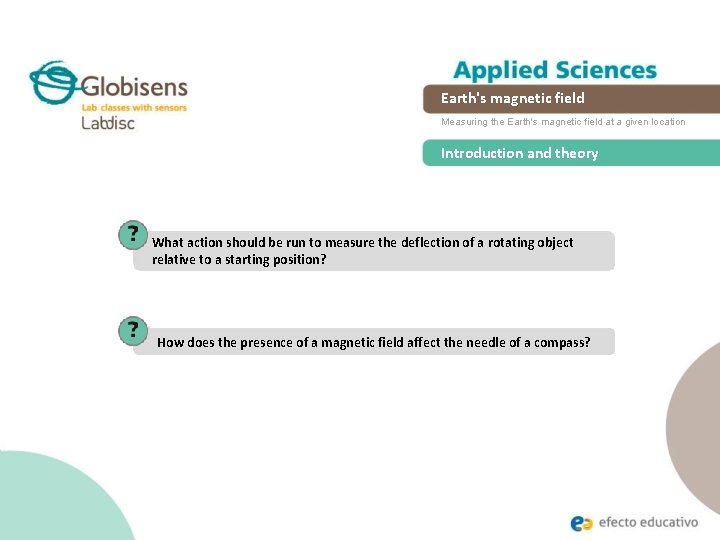 Globisens
Lab classes with sensors
Labdisc

Applied Sciences

Earth's magnetic field

Measuring the Earth's magnetic field at a given location

Introduction and theory

?

What action should be run to measure the deflection of a rotating object relative to a starting position?

?

How does the presence of a magnetic field affect the needle of a compass?

efecto educativo